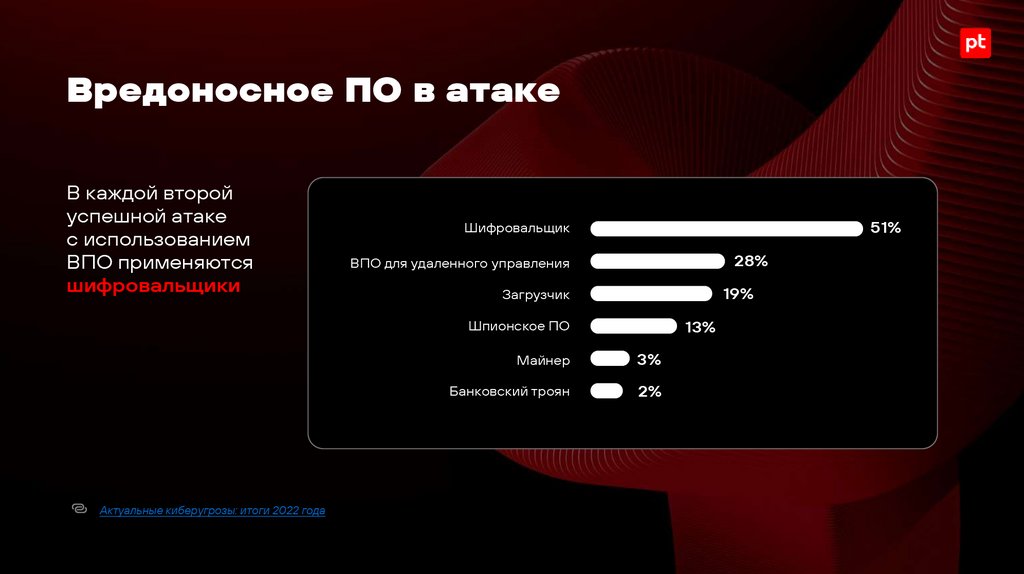 pt

Вредоносное ПО в атаке

В каждой второй успешной атаке с использованием ВПО применяются шифровальщики

Шифровальщик 51%
ВПО для удаленного управления 28%
Загрузчик 19%
Шпионское ПО 13%
Майнер 3%
Банковский троян 2%

Актуальные киберугрозы: итоги 2022 года